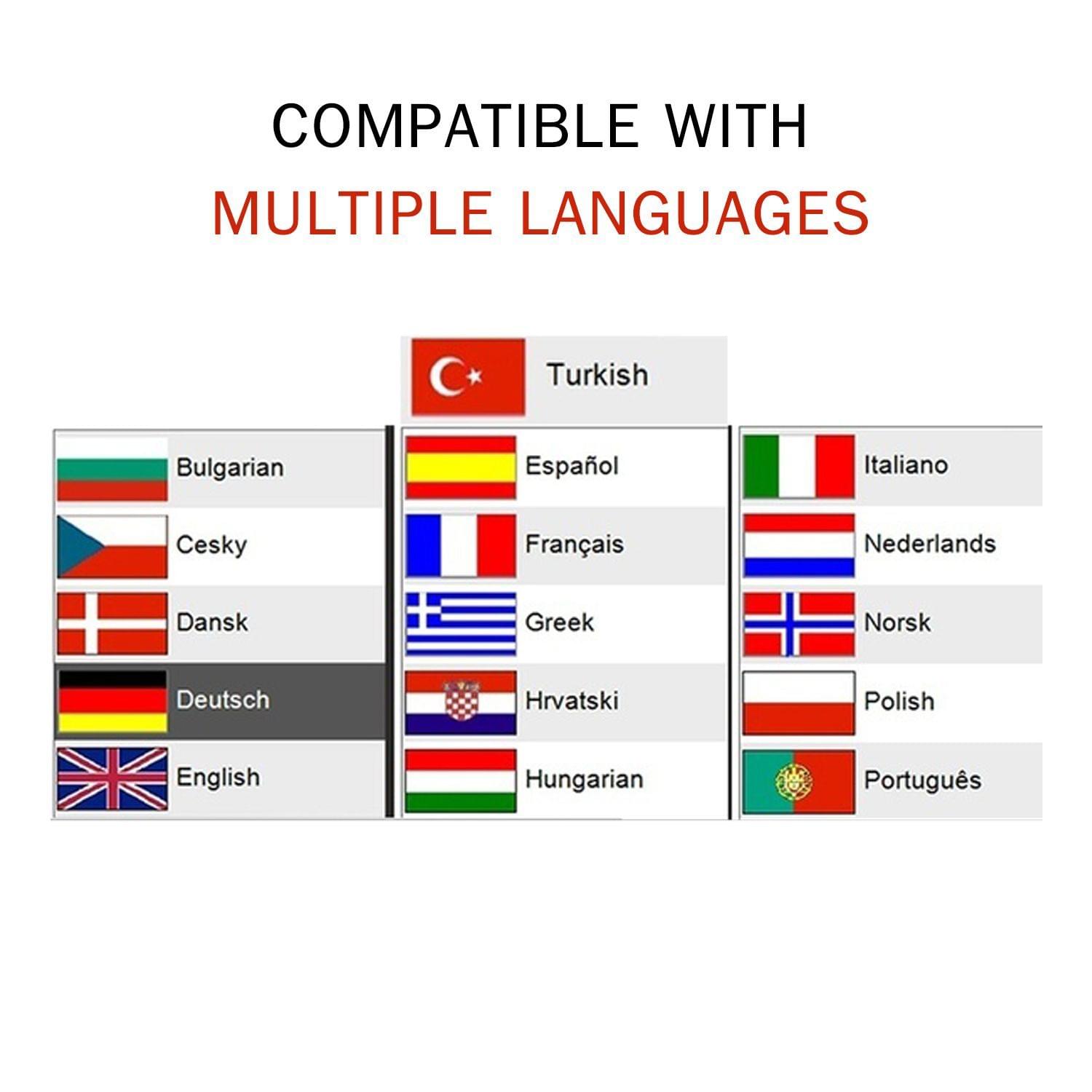 COMPATIBLE WITH
MULTIPLE LANGUAGES

Turkish

Bulgarian
Cesky
Dansk
Deutsch
English

Español
Français
Greek
Hrvatski
Hungarian

Italiano
Nederlands
Norsk
Polish
Português